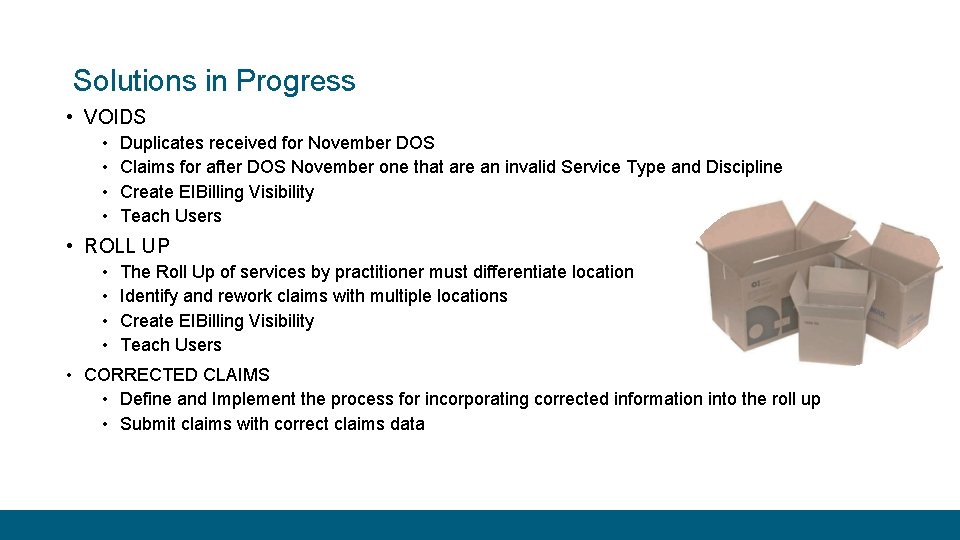 Solutions in Progress

• VOIDS
 • Duplicates received for November DOS
 • Claims for after DOS November one that are an invalid Service Type and Discipline
 • Create EIBilling Visibility
 • Teach Users

• ROLL UP
 • The Roll Up of services by practitioner must differentiate location
 • Identify and rework claims with multiple locations
 • Create EIBilling Visibility
 • Teach Users

• CORRECTED CLAIMS
 • Define and Implement the process for incorporating corrected information into the roll up
 • Submit claims with correct claims data